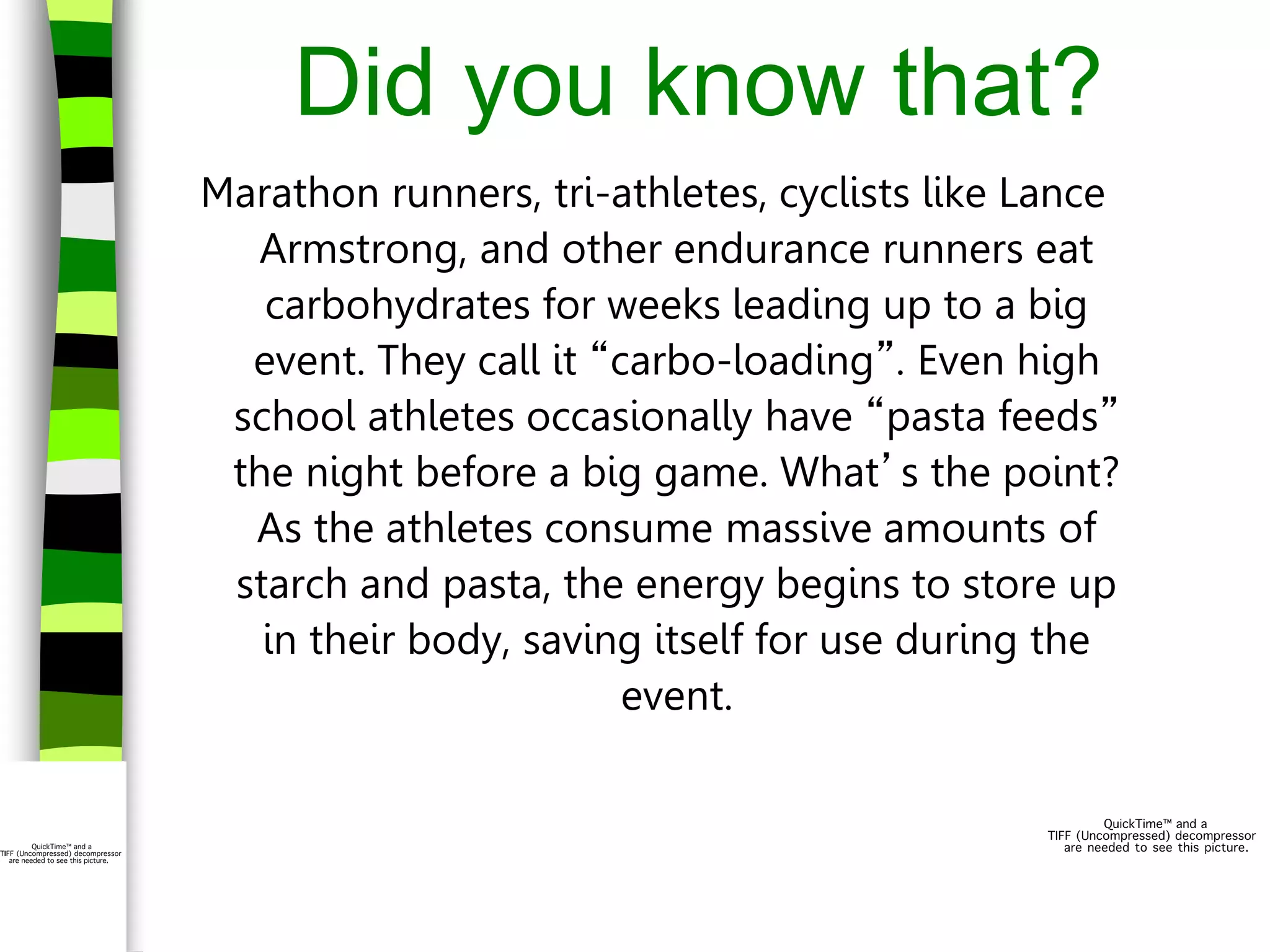 Did you know that?

Marathon runners, tri-athletes, cyclists like Lance Armstrong, and other endurance runners eat carbohydrates for weeks leading up to a big event. They call it “carbo-loading”. Even high school athletes occasionally have “pasta feeds” the night before a big game. What’s the point? As the athletes consume massive amounts of starch and pasta, the energy begins to store up in their body, saving itself for use during the event.

QuickTime™ and a TIFF (Uncompressed) decompressor are needed to see this picture.

QuickTime™ and a TIFF (Uncompressed) decompressor are needed to see this picture.